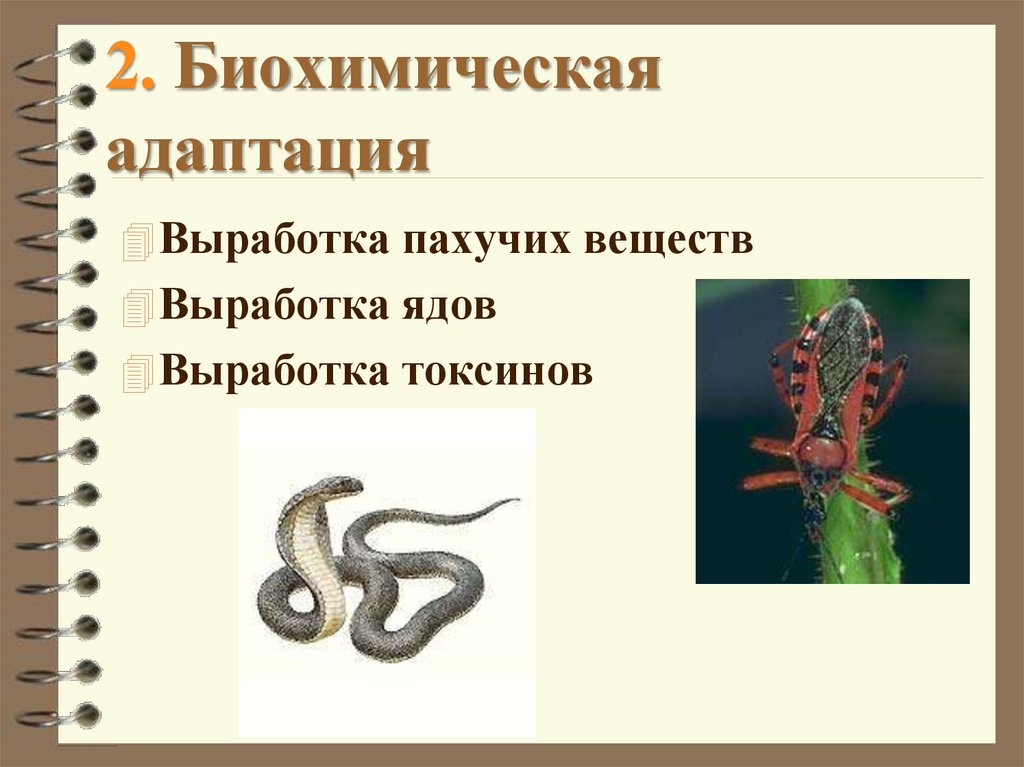 2. Биохимическая адаптация

Выработка пахучих веществ
Выработка ядов
Выработка токсинов